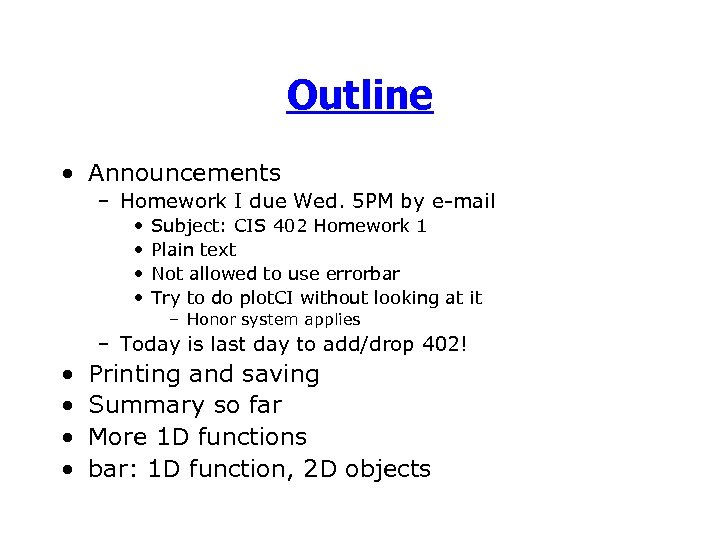 Outline

• Announcements
  – Homework I due Wed. 5PM by e-mail
    • Subject: CIS 402 Homework 1
    • Plain text
    • Not allowed to use errorbar
    • Try to do plotCI without looking at it
      – Honor system applies
  – Today is last day to add/drop 402!
• Printing and saving
• Summary so far
• More 1D functions
• bar: 1D function, 2D objects